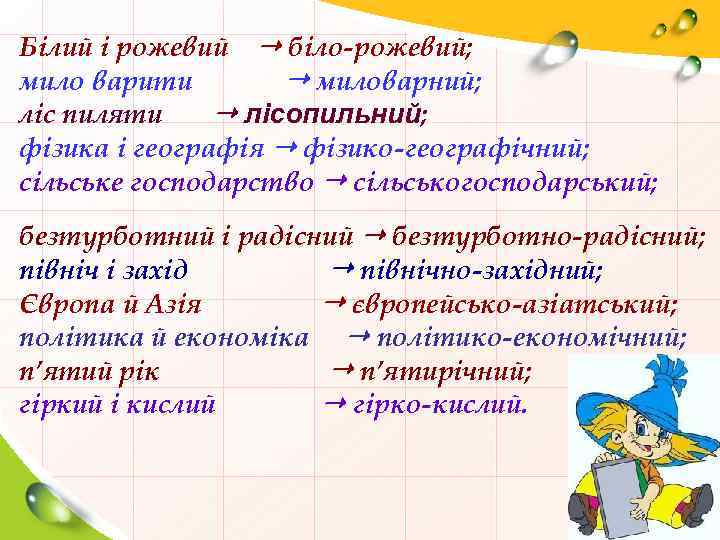 Білий і рожевий → біло-рожевий;
мило варити → миловарний;
ліс пиляти → лісопильний;
фізика і географія → фізико-географічний;
сільське господарство → сільськогосподарський;

безтурботний і радісний → безтурботно-радісний;
північ і захід → північно-західний;
Європа й Азія → європейсько-азіатський;
політика й економіка → політико-економічний;
п'ятий рік → п'ятирічний;
гіркий і кислий → гірко-кислий.